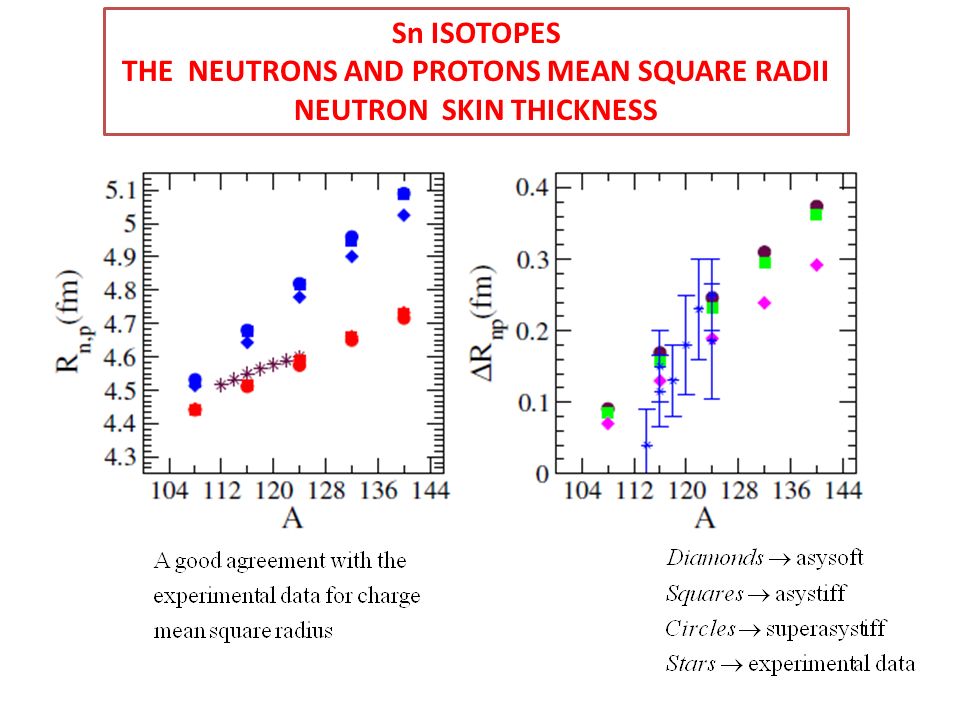 Sn ISOTOPES
THE NEUTRONS AND PROTONS MEAN SQUARE RADII
NEUTRON SKIN THICKNESS

$R_{n,p}$ (fm)
5.1
5
4.9
4.8
4.7
4.6
4.5
4.4
4.3
104 112 120 128 136 144
A

$\Delta R_{np}$ (fm)
0.4
0.3
0.2
0.1
0
104 112 120 128 136 144
A

A good agreement with the experimental data for charge mean square radius

$Diamonds \rightarrow$ asysoft
$Squares \rightarrow$ asystiff
$Circles \rightarrow$ superasystiff
$Stars \rightarrow$ experimental data